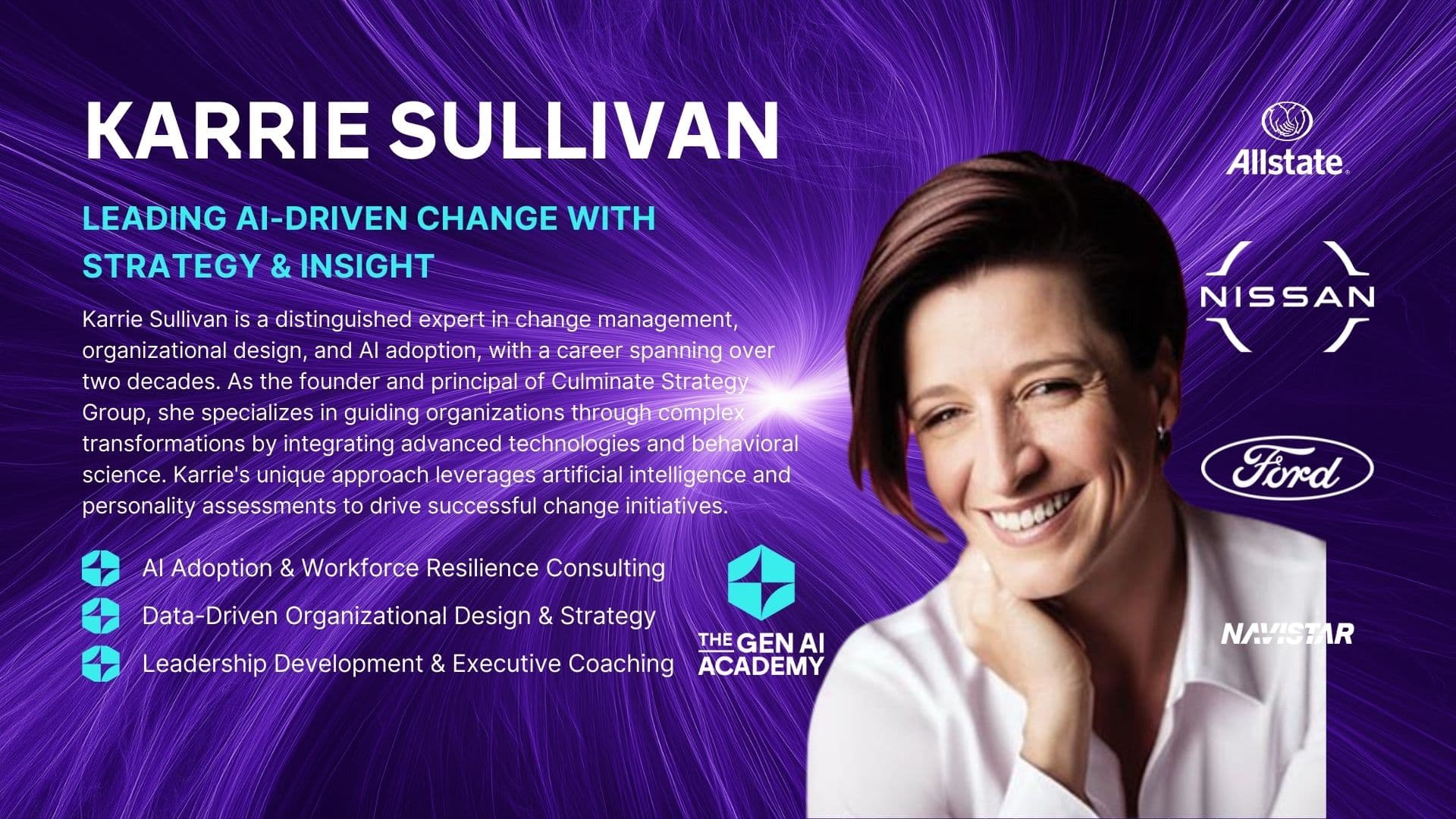 KARRIE SULLIVAN

LEADING AI-DRIVEN CHANGE WITH STRATEGY & INSIGHT

Karrie Sullivan is a distinguished expert in change management, organizational design, and AI adoption, with a career spanning over two decades. As the founder and principal of Culminate Strategy Group, she specializes in guiding organizations through complex transformations by integrating advanced technologies and behavioral science. Karrie's unique approach leverages artificial intelligence and personality assessments to drive successful change initiatives.

AI Adoption & Workforce Resilience Consulting

Data-Driven Organizational Design & Strategy

Leadership Development & Executive Coaching

THE GEN AI ACADEMY

Allstate

NISSAN

Ford

NAVISTAR